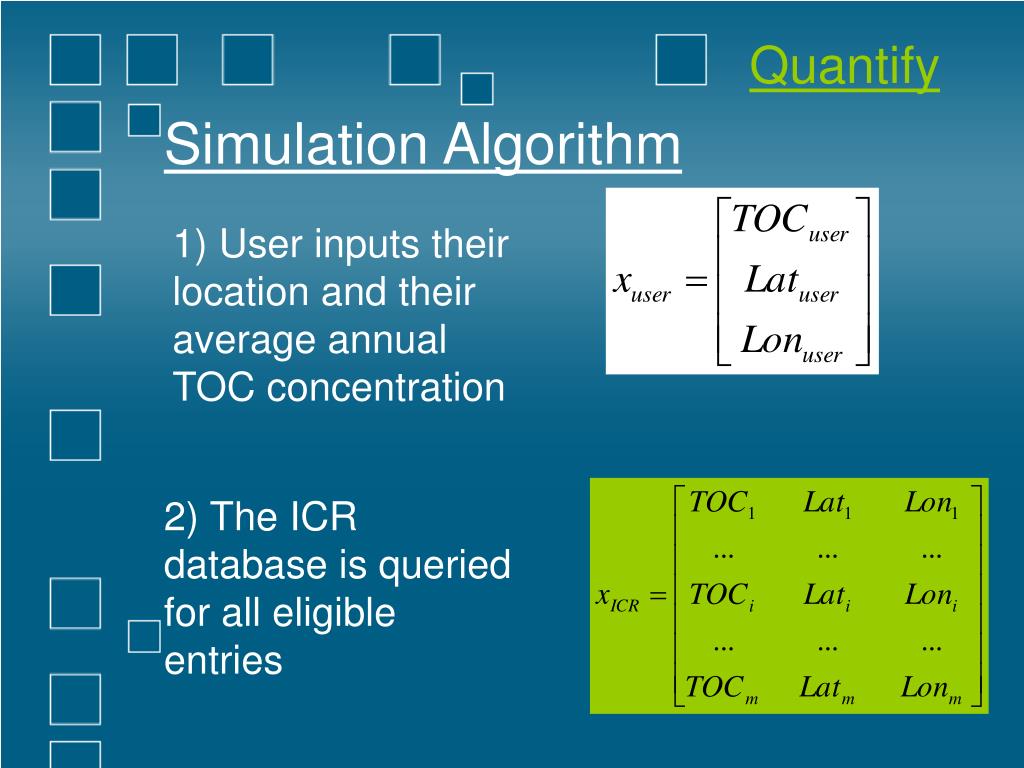 Quantify

Simulation Algorithm

1) User inputs their location and their average annual TOC concentration

$x_{user} = \begin{bmatrix} TOC_{user} \\ Lat_{user} \\ Lon_{user} \end{bmatrix}$

2) The ICR database is queried for all eligible entries

$x_{ICR} = \begin{bmatrix} TOC_1 & Lat_1 & Lon_1 \\ ... & ... & ... \\ TOC_i & Lat_i & Lon_i \\ ... & ... & ... \\ TOC_m & Lat_m & Lon_m \end{bmatrix}$